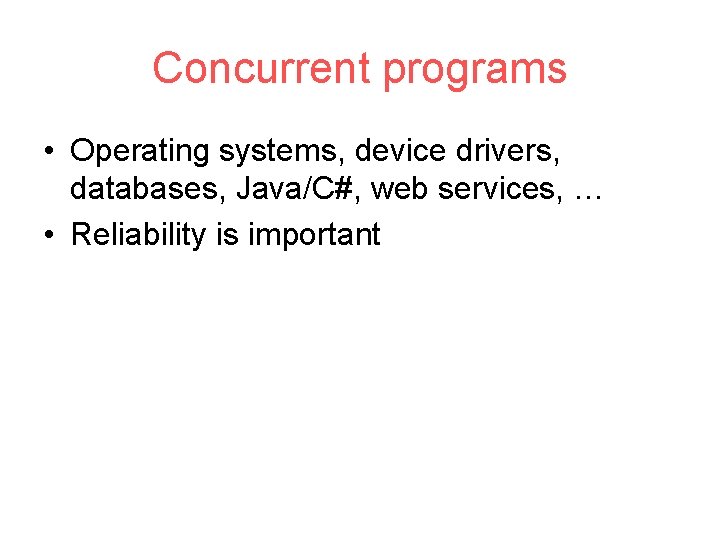 Concurrent programs

• Operating systems, device drivers, databases, Java/C#, web services, …
• Reliability is important